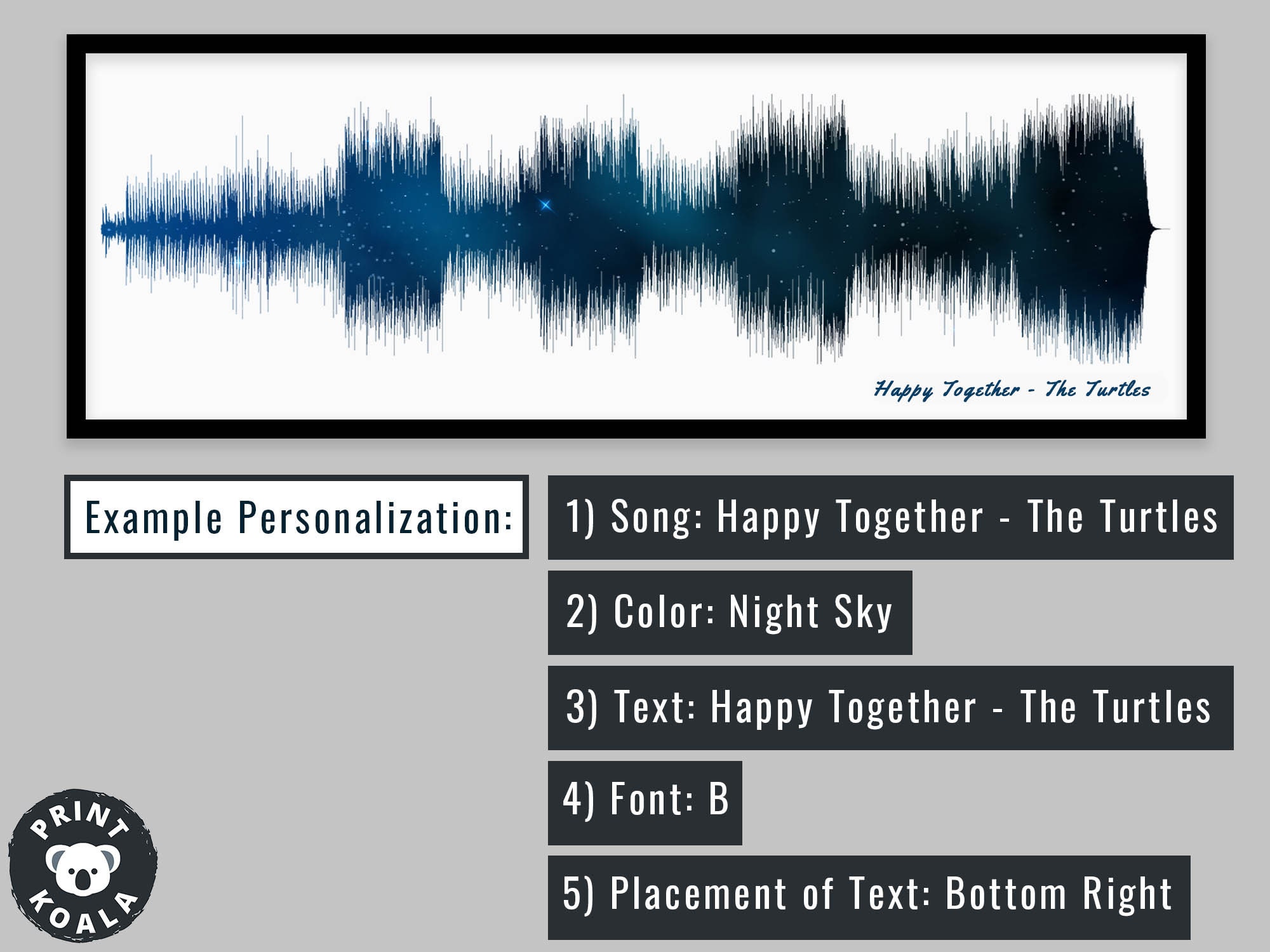 Happy Together - The Turtles

Example Personalization:

1) Song: Happy Together - The Turtles

2) Color: Night Sky

3) Text: Happy Together - The Turtles

4) Font: B

5) Placement of Text: Bottom Right

PRINT KOALA